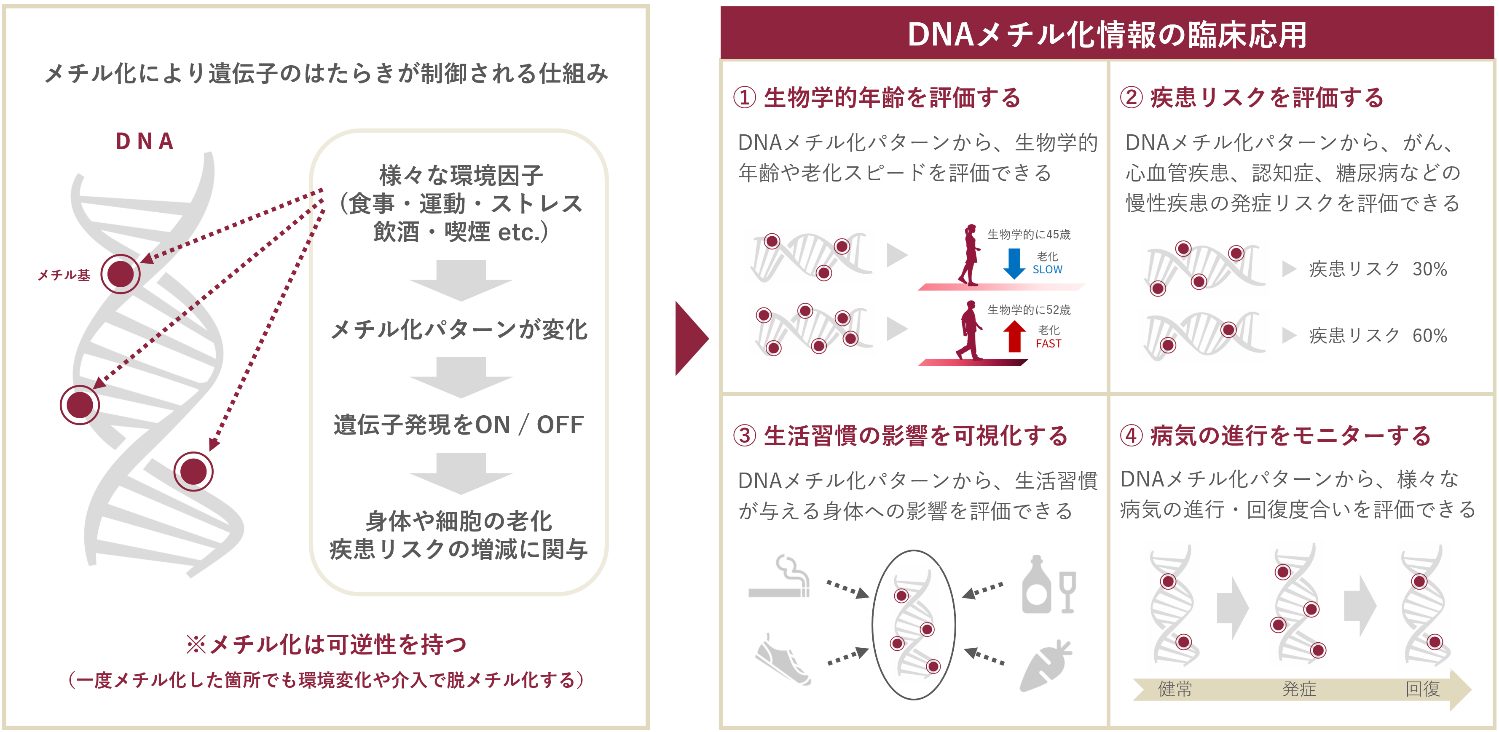 メチル化により遺伝子のはたらきが制御される仕組み

DNA

メチル基

様々な環境因子
（食事・運動・ストレス
飲酒・喫煙 etc.）

メチル化パターンが変化

遺伝子発現をON / OFF

身体や細胞の老化
疾患リスクの増減に関与

※メチル化は可逆性を持つ
（一度メチル化した箇所でも環境変化や介入で脱メチル化する）

DNAメチル化情報の臨床応用

① 生物学的年齢を評価する

DNAメチル化パターンから、生物学的年齢や老化スピードを評価できる

生物学的に45歳
老化
SLOW

生物学的に52歳
老化
FAST

② 疾患リスクを評価する

DNAメチル化パターンから、がん、心血管疾患、認知症、糖尿病などの慢性疾患の発症リスクを評価できる

疾患リスク 30%

疾患リスク 60%

③ 生活習慣の影響を可視化する

DNAメチル化パターンから、生活習慣が与える身体への影響を評価できる

④ 病気の進行をモニターする

DNAメチル化パターンから、様々な病気の進行・回復度合いを評価できる

健常
発症
回復